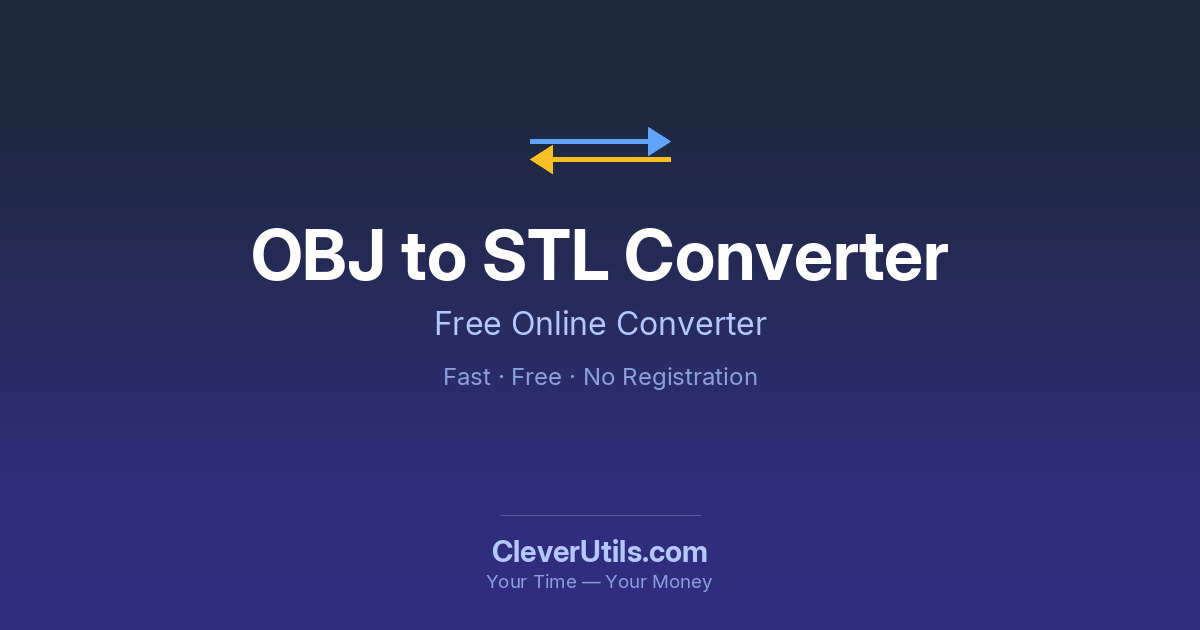 OBJ to STL Converter

Free Online Converter

Fast · Free · No Registration

CleverUtils.com

Your Time — Your Money